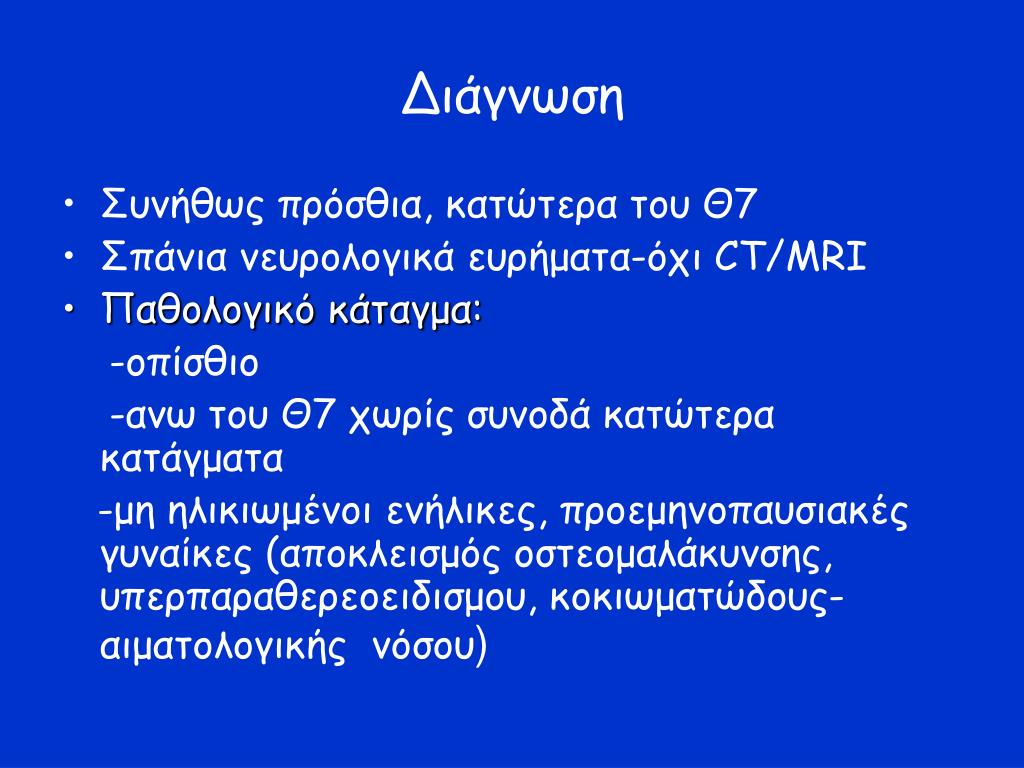 Διάγνωση

• Συνήθως πρόσθια, κατώτερα του Θ7
• Σπάνια νευρολογικά ευρήματα-όχι CT/MRI
• Παθολογικό κάταγμα:
-οπίσθιο
-ανω του Θ7 χωρίς συνοδά κατώτερα κατάγματα
-μη ηλικιωμένοι ενήλικες, προεμηνοπαυσιακές γυναίκες (αποκλεισμός οστεομαλάκυνσης, υπερπαραθερεοειδισμου, κοκιωματώδους-αιματολογικής νόσου)